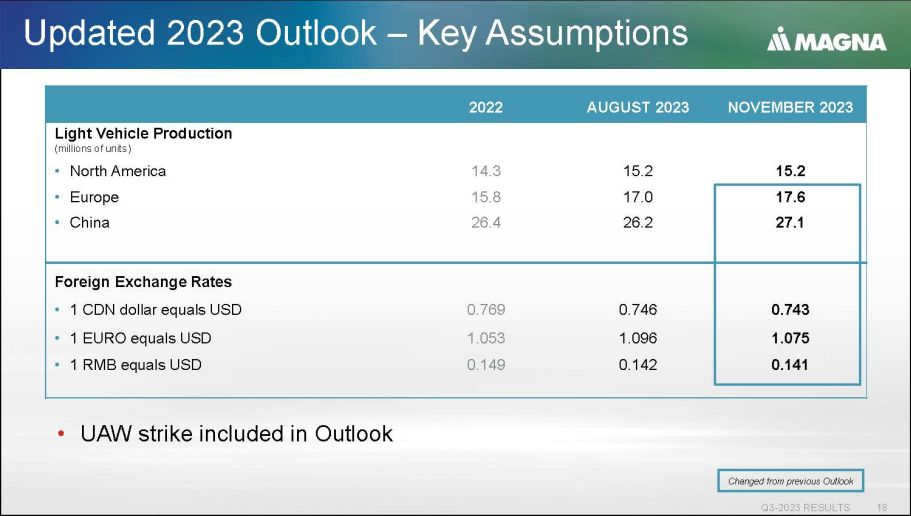 Updated 2023 Outlook – Key Assumptions

MAGNA

| | 2022 | AUGUST 2023 | NOVEMBER 2023 |
|---|---|---|---|
| **Light Vehicle Production** (millions of units) | | | |
| • North America | 14.3 | 15.2 | **15.2** |
| • Europe | 15.8 | 17.0 | **17.6** |
| • China | 26.4 | 26.2 | **27.1** |
| **Foreign Exchange Rates** | | | |
| • 1 CDN dollar equals USD | 0.769 | 0.746 | **0.743** |
| • 1 EURO equals USD | 1.053 | 1.096 | **1.075** |
| • 1 RMB equals USD | 0.149 | 0.142 | **0.141** |

• UAW strike included in Outlook

Changed from previous Outlook

Q3-2023 RESULTS 18